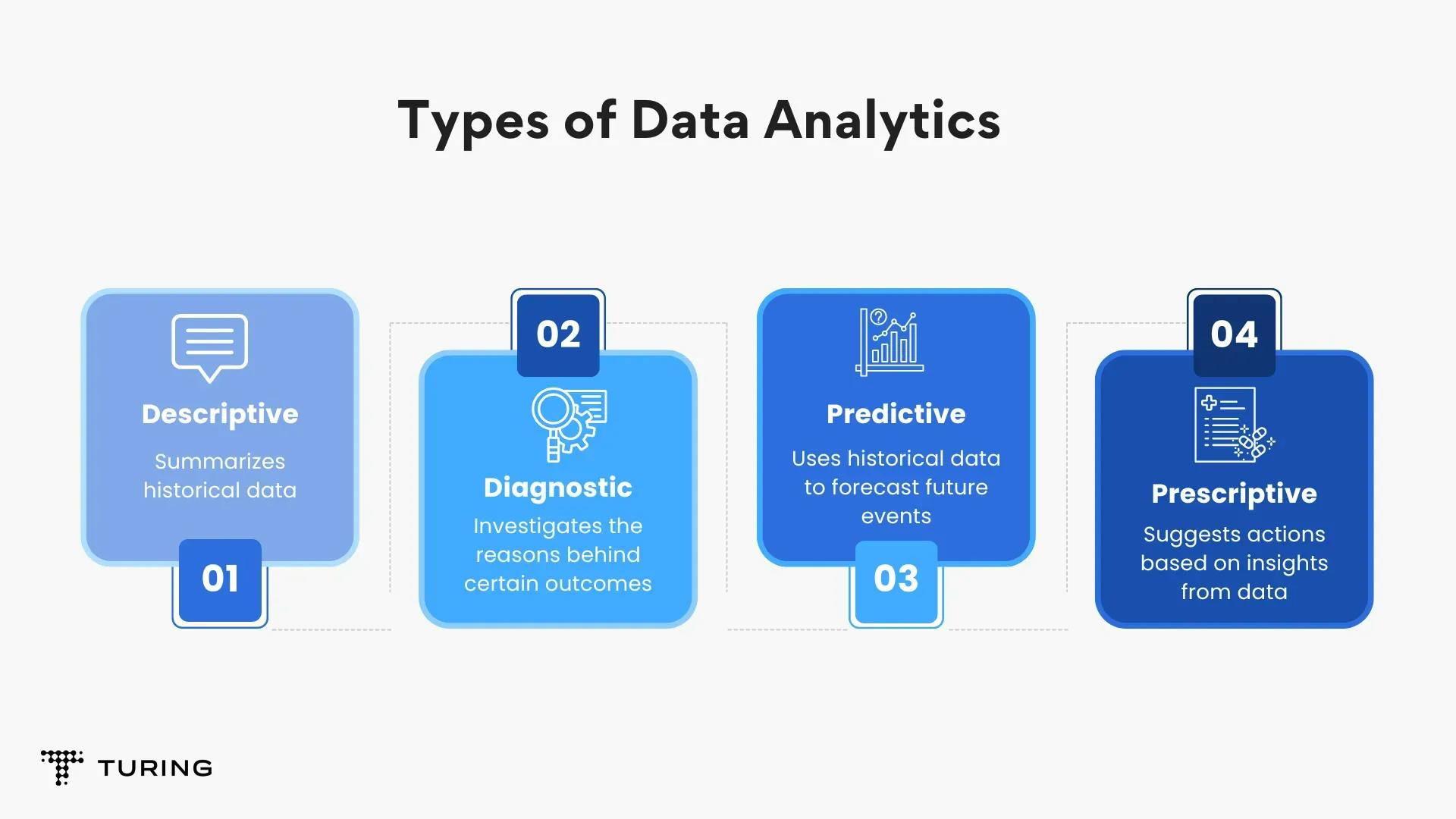 Types of Data Analytics

Descriptive

Summarizes historical data

01

02

Diagnostic

Investigates the reasons behind certain outcomes

Predictive

Uses historical data to forecast future events

03

04

Prescriptive

Suggests actions based on insights from data

TURING